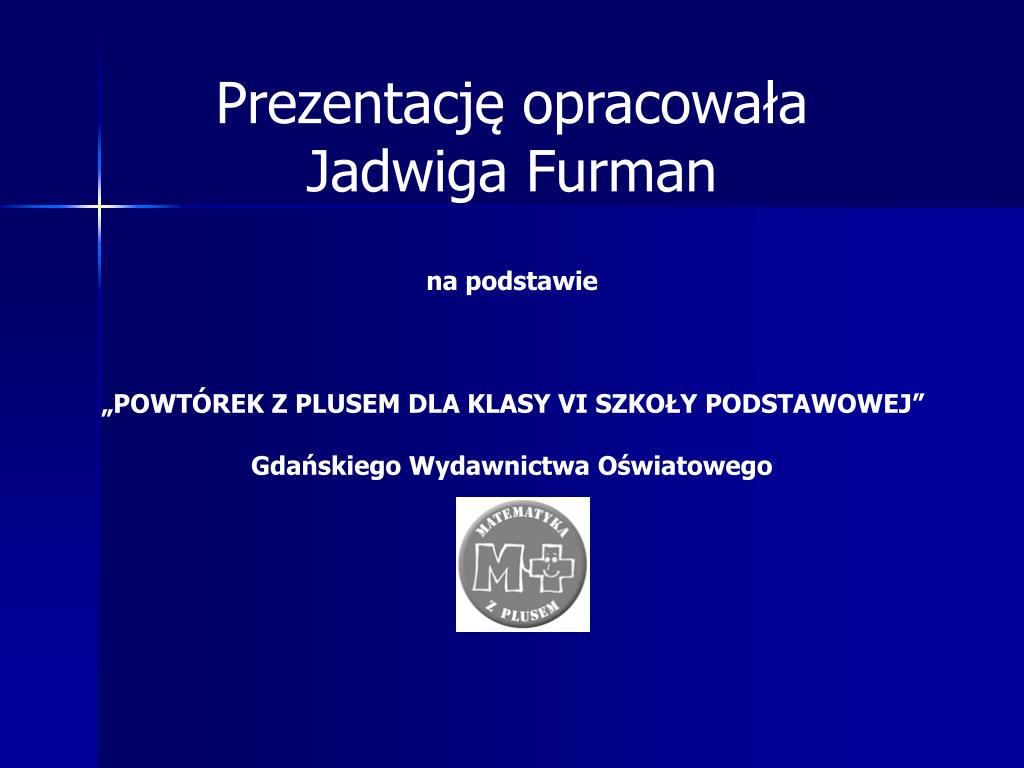 Prezentację opracowała
Jadwiga Furman

na podstawie

„POWTÓREK Z PLUSEM DLA KLASY VI SZKOŁY PODSTAWOWEJ”

Gdańskiego Wydawnictwa Oświatowego

MATEMATYKA
M+
Z PLUSEM